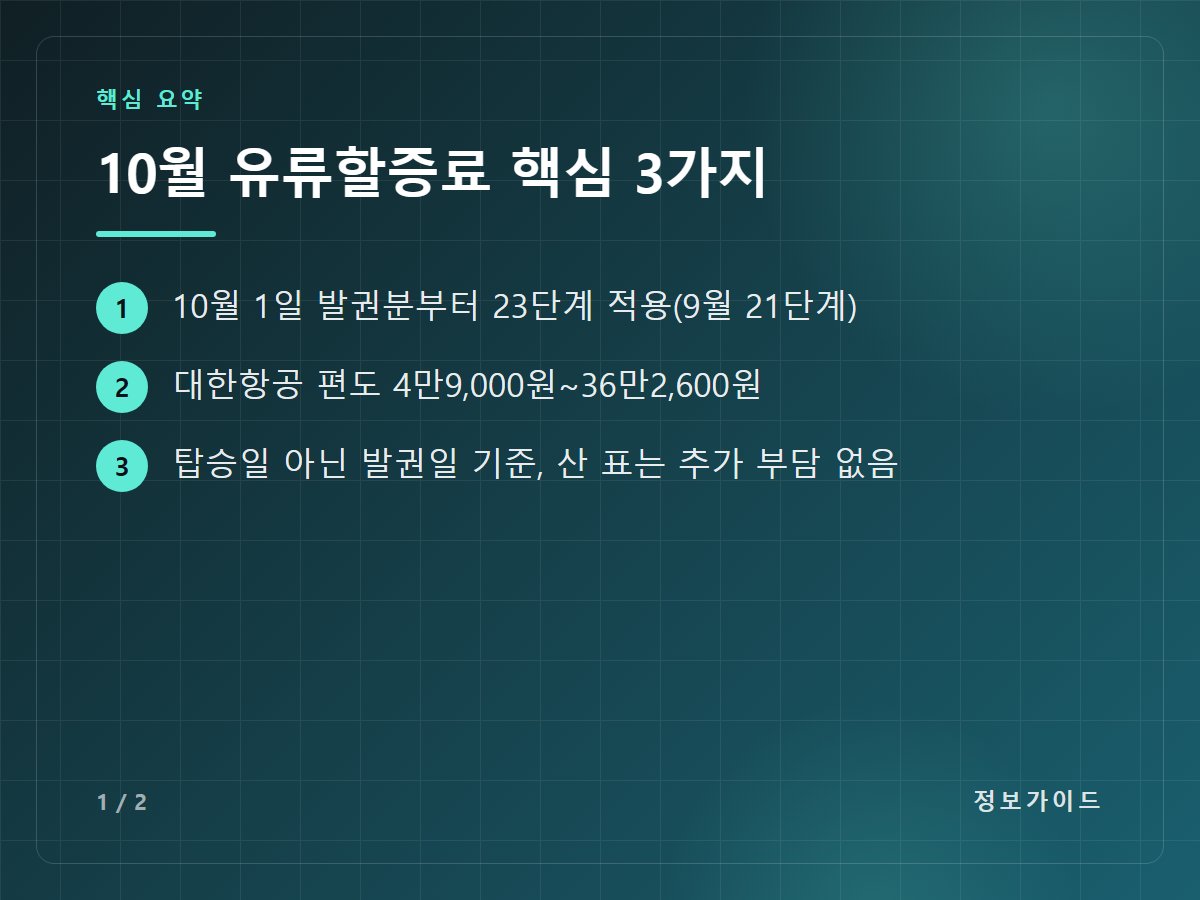 핵심 요약

10월 유류할증료 핵심 3가지

1 10월 1일 발권분부터 23단계 적용(9월 21단계)

2 대한항공 편도 4만9,000원~36만2,600원

3 탑승일 아닌 발권일 기준, 산 표는 추가 부담 없음

1 / 2

정보가이드